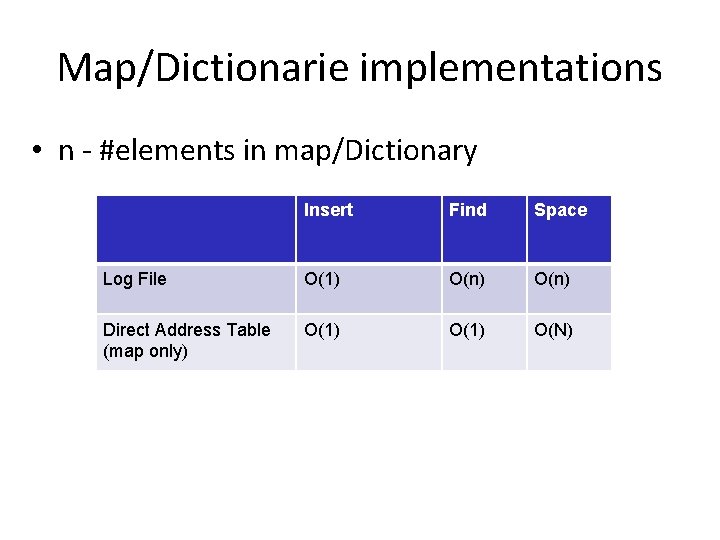 Map/Dictionarie implementations

• n - #elements in map/Dictionary

| | Insert | Find | Space |
|---|---|---|---|
| Log File | O(1) | O(n) | O(n) |
| Direct Address Table (map only) | O(1) | O(1) | O(N) |